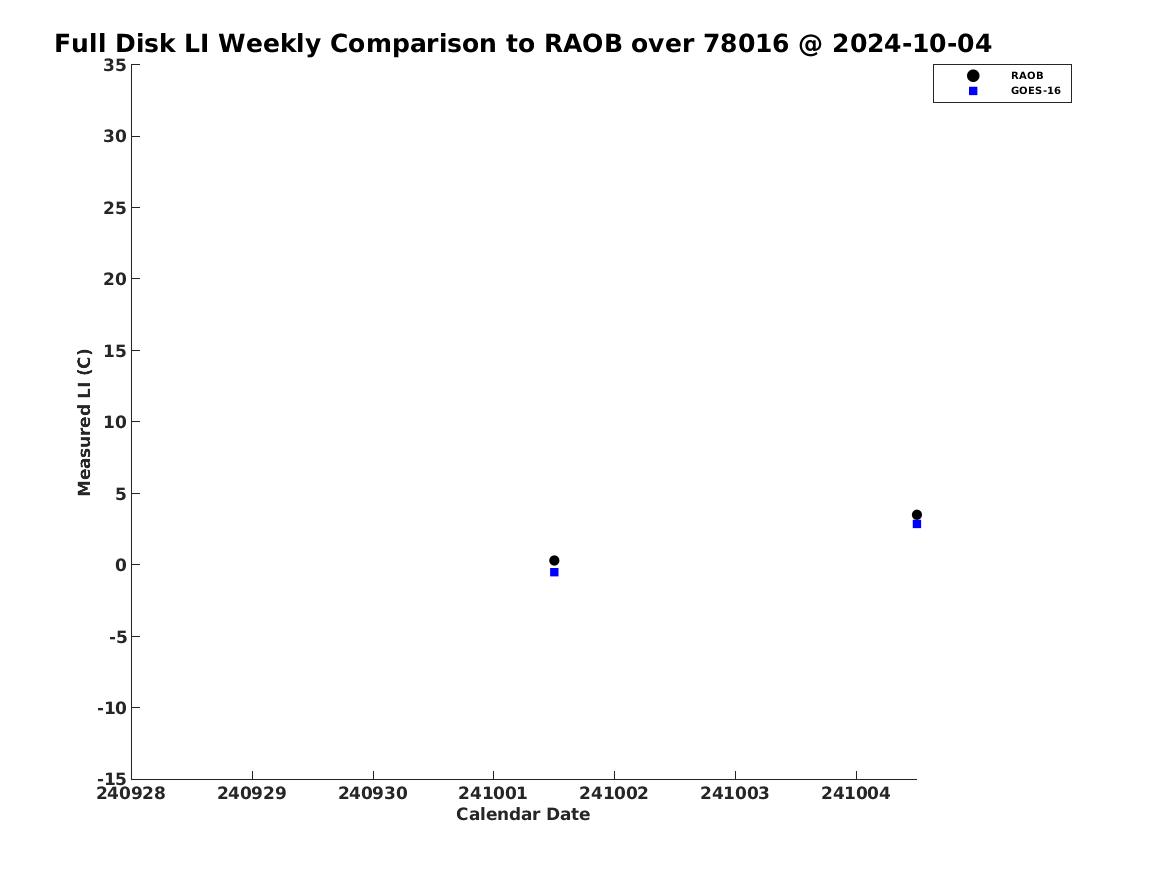 Full Disk LI Weekly Comparison to RAOB over 78016 @ 2024-10-04

RAOB
GOES-16

Measured LI (C)

35
30
25
20
15
10
5
0
-5
-10
-15

240928
240929
240930
241001
241002
241003
241004

Calendar Date